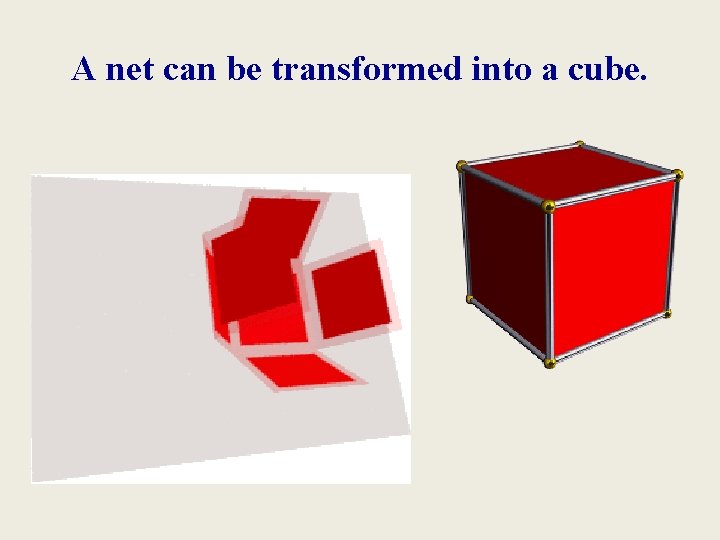 A net can be transformed into a cube.